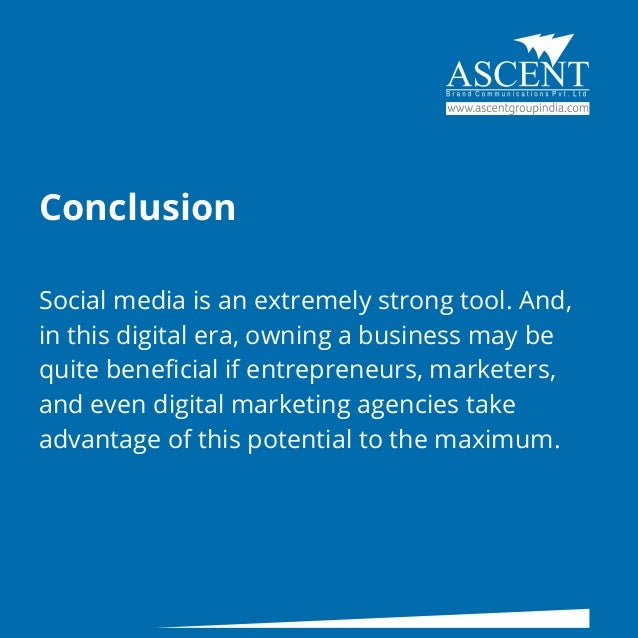 ASCENT
Brand Communications Pvt. Ltd.
www.ascentgroupindia.com

Conclusion

Social media is an extremely strong tool. And, in this digital era, owning a business may be quite beneficial if entrepreneurs, marketers, and even digital marketing agencies take advantage of this potential to the maximum.